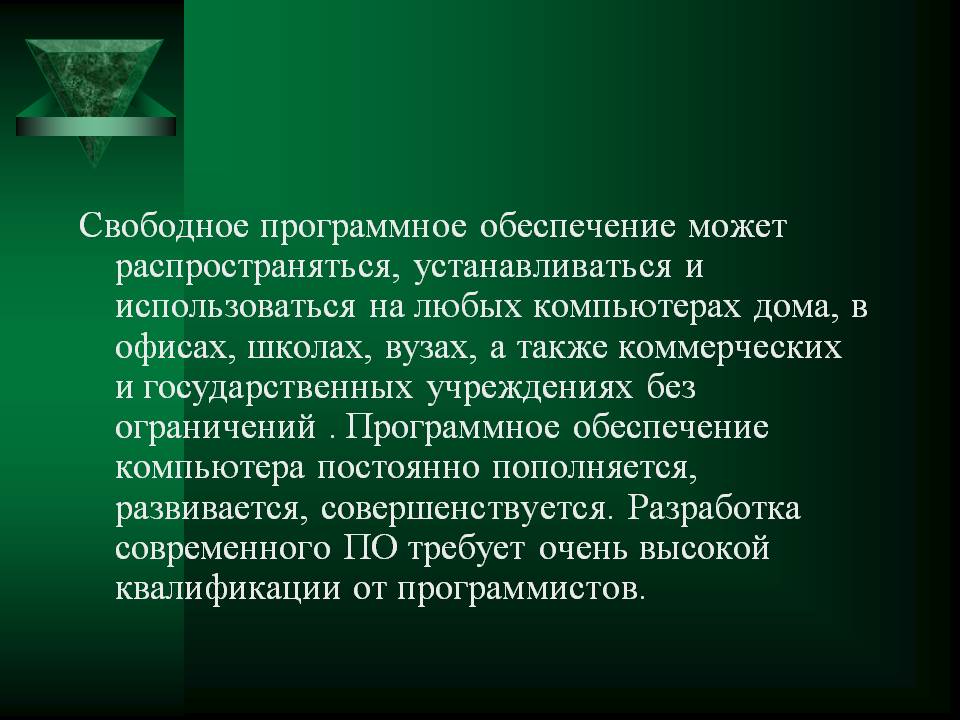 Свободное программное обеспечение может распространяться, устанавливаться и использоваться на любых компьютерах дома, в офисах, школах, вузах, а также коммерческих и государственных учреждениях без ограничений . Программное обеспечение компьютера постоянно пополняется, развивается, совершенствуется. Разработка современного ПО требует очень высокой квалификации от программистов.